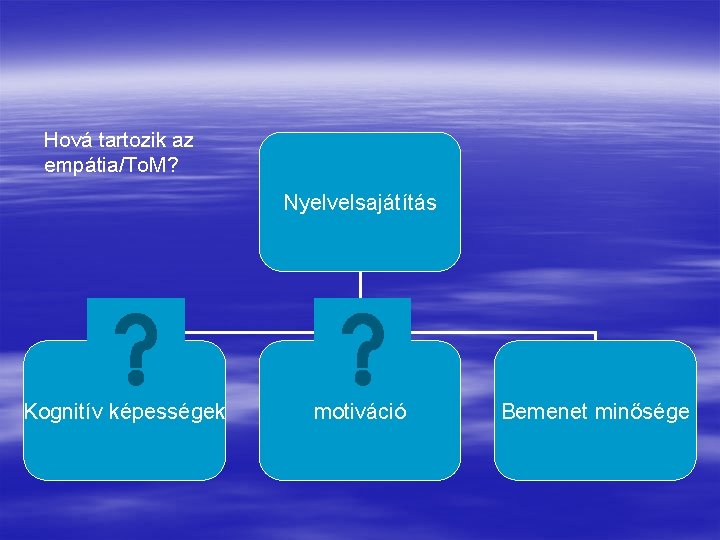 Hová tartozik az empátia/ToM?

Nyelvelsajátítás

?

?

Kognitív képességek

motiváció

Bemenet minősége